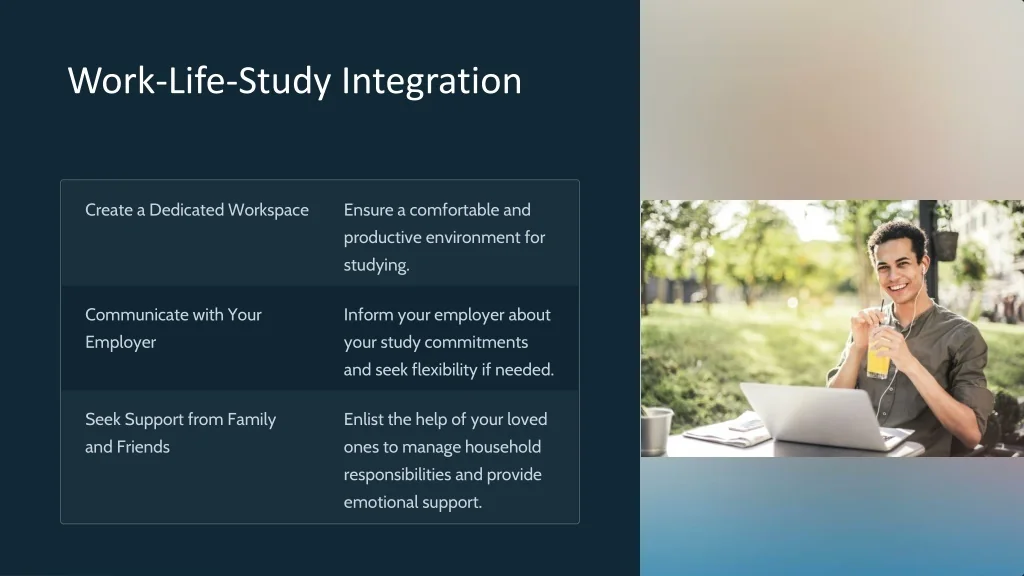 Work-Life-Study Integration

| | |
|---|---|
| Create a Dedicated Workspace | Ensure a comfortable and productive environment for studying. |
| Communicate with Your Employer | Inform your employer about your study commitments and seek flexibility if needed. |
| Seek Support from Family and Friends | Enlist the help of your loved ones to manage household responsibilities and provide emotional support. |